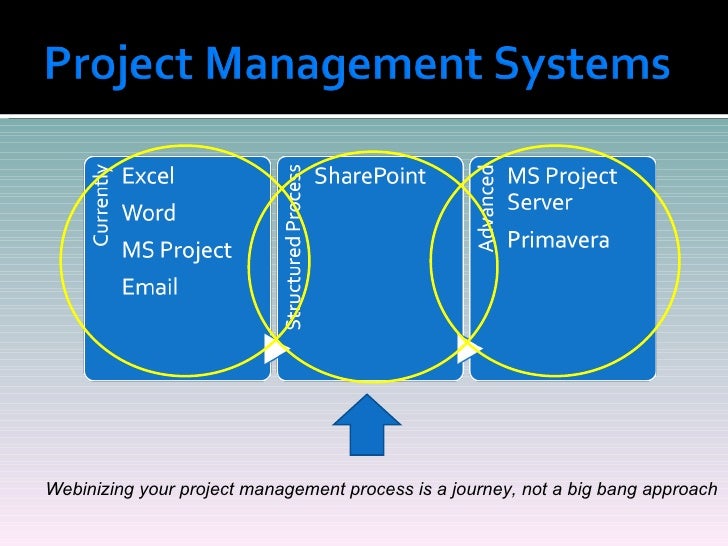 Project Management Systems

Currently
Excel
Word
MS Project
Email

Structured Process
SharePoint

Advanced
MS Project Server
Primavera

Webinizing your project management process is a journey, not a big bang approach